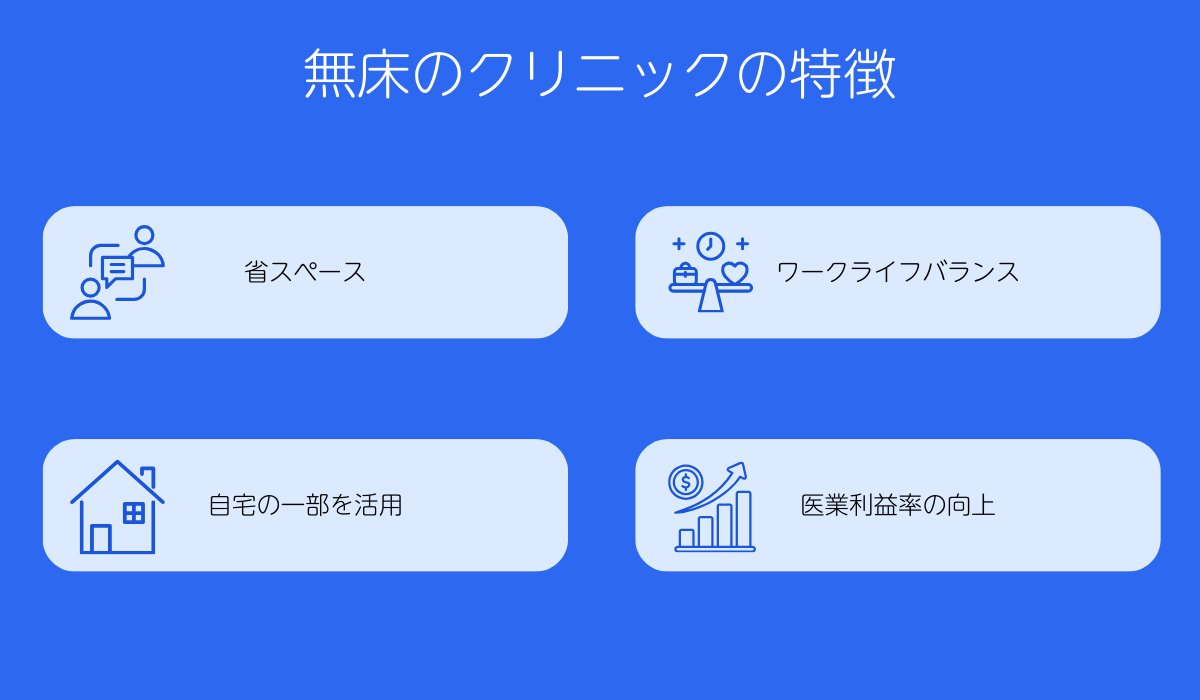 無床のクリニックの特徴

省スペース

ワークライフバランス

自宅の一部を活用

医業利益率の向上